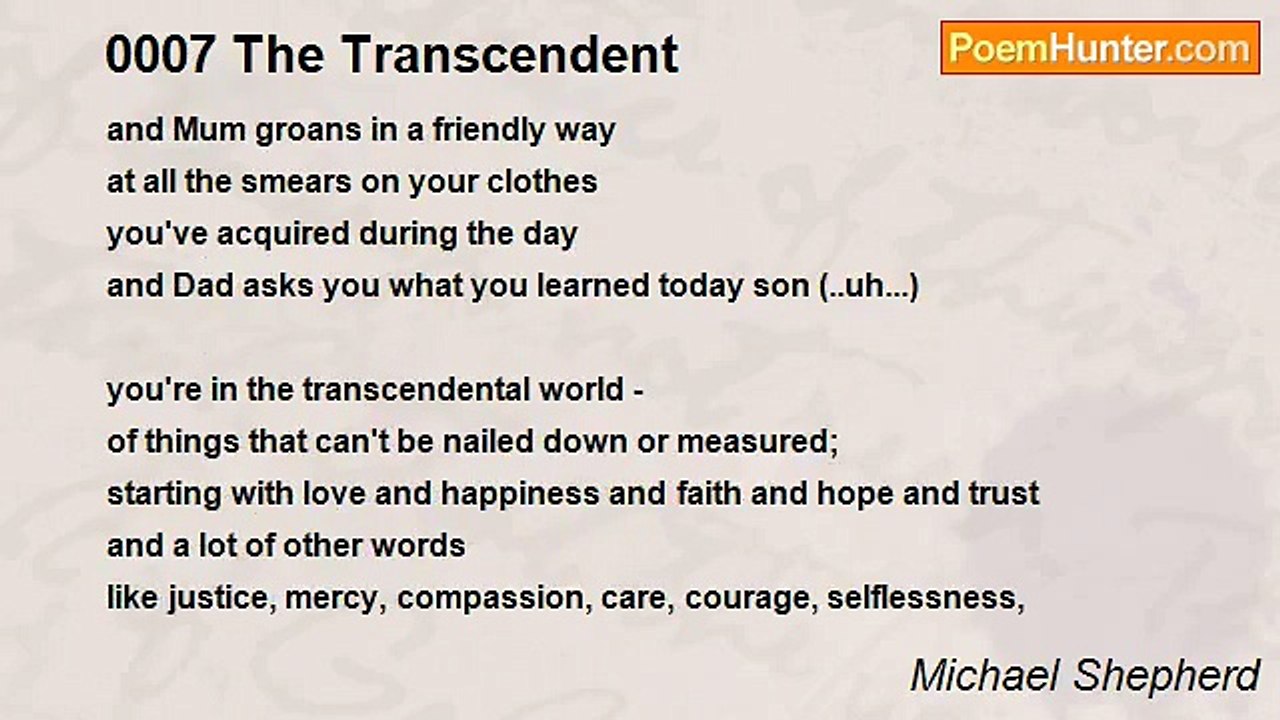 0007 The Transcendent

PoemHunter.com

and Mum groans in a friendly way
at all the smears on your clothes
you've acquired during the day
and Dad asks you what you learned today son (..uh...)

you're in the transcendental world -
of things that can't be nailed down or measured;
starting with love and happiness and faith and hope and trust
and a lot of other words
like justice, mercy, compassion, care, courage, selflessness,

Michael Shepherd